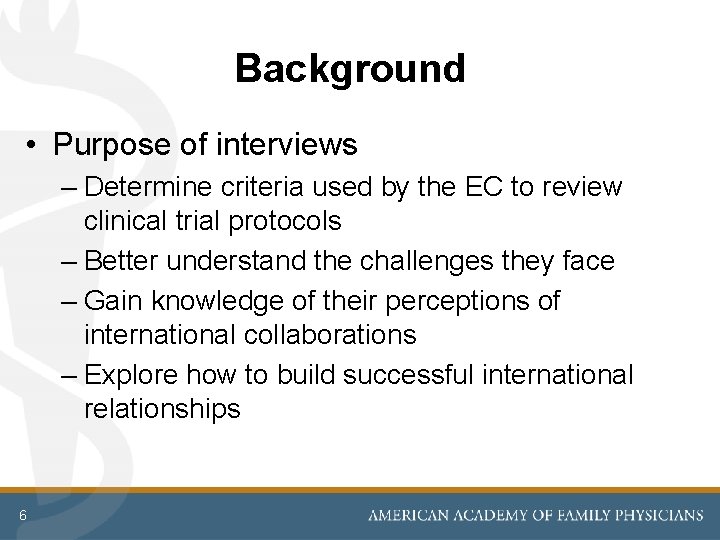 Background

• Purpose of interviews
– Determine criteria used by the EC to review clinical trial protocols
– Better understand the challenges they face
– Gain knowledge of their perceptions of international collaborations
– Explore how to build successful international relationships

6

AMERICAN ACADEMY OF FAMILY PHYSICIANS